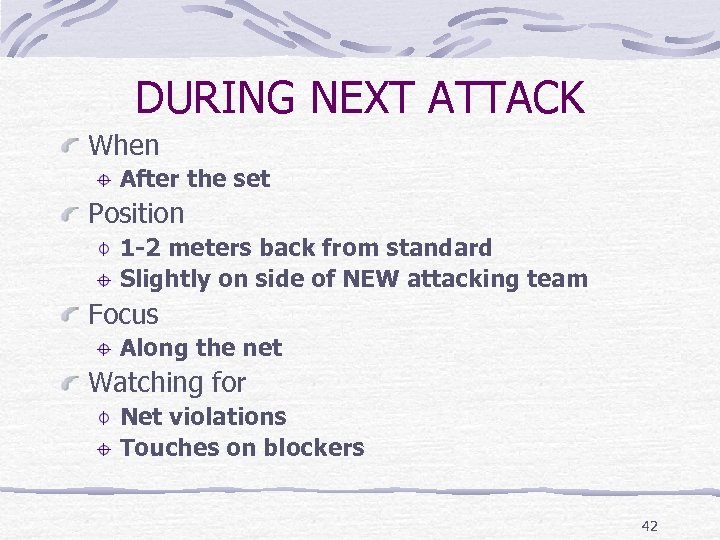 DURING NEXT ATTACK

When

After the set

Position

1-2 meters back from standard

Slightly on side of NEW attacking team

Focus

Along the net

Watching for

Net violations

Touches on blockers

42